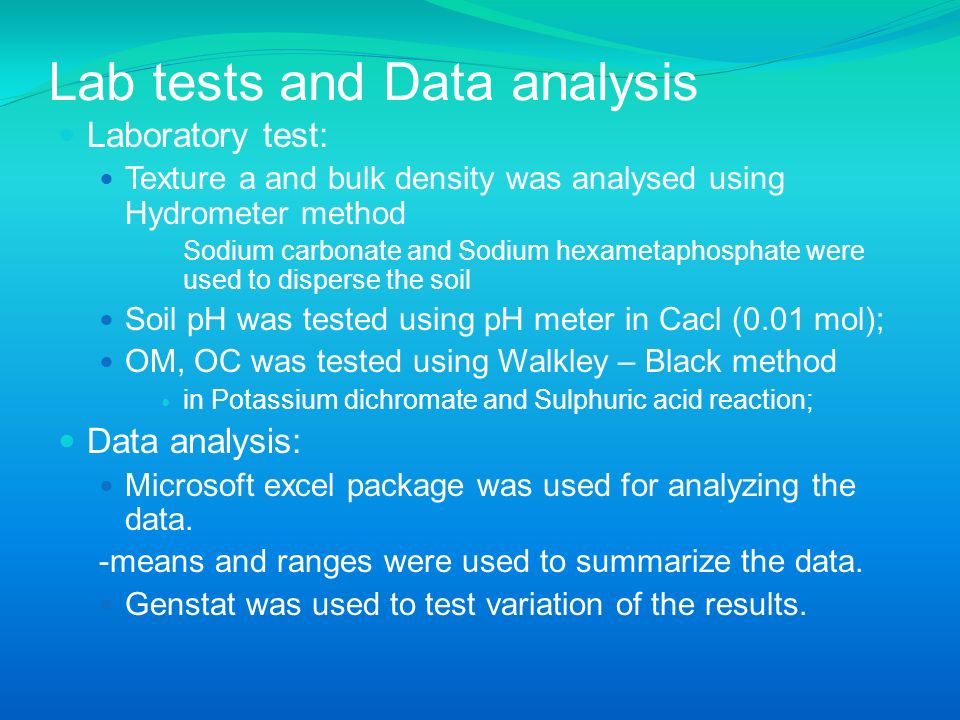 Lab tests and Data analysis

Laboratory test:

Texture a and bulk density was analysed using Hydrometer method

Sodium carbonate and Sodium hexametaphosphate were used to disperse the soil

Soil pH was tested using pH meter in Cacl (0.01 mol);

OM, OC was tested using Walkley – Black method

in Potassium dichromate and Sulphuric acid reaction;

Data analysis:

Microsoft excel package was used for analyzing the data.

-means and ranges were used to summarize the data.

Genstat was used to test variation of the results.